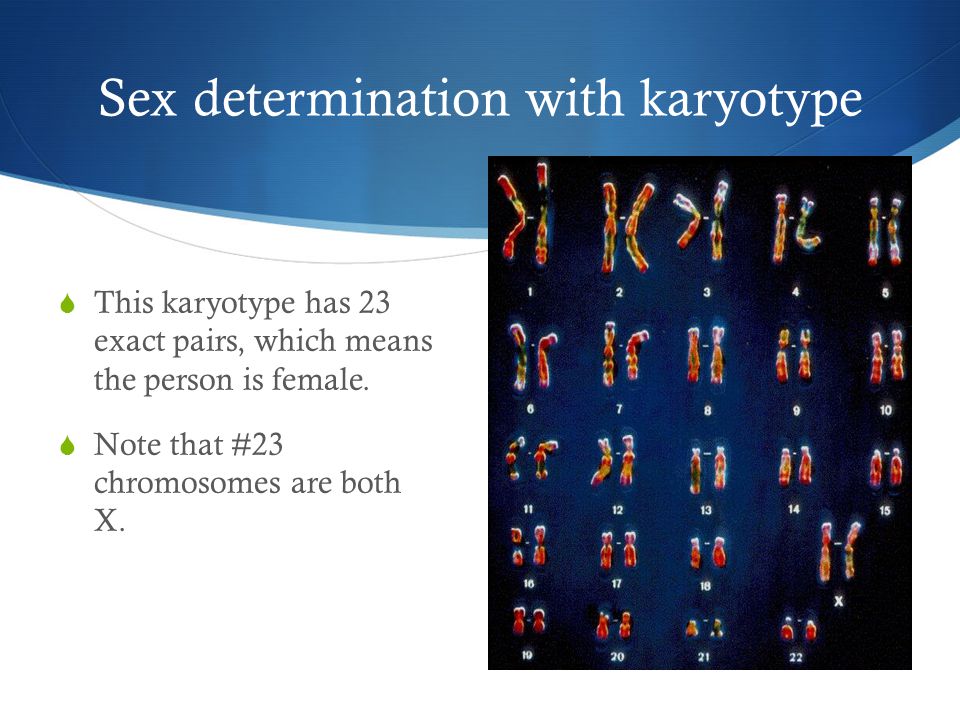 Sex determination with karyotype

This karyotype has 23 exact pairs, which means the person is female.

Note that #23 chromosomes are both X.

1 2 3 4 5
6 7 8 9 10
11 12 13 14 15
16 17 18 X
19 20 21 22